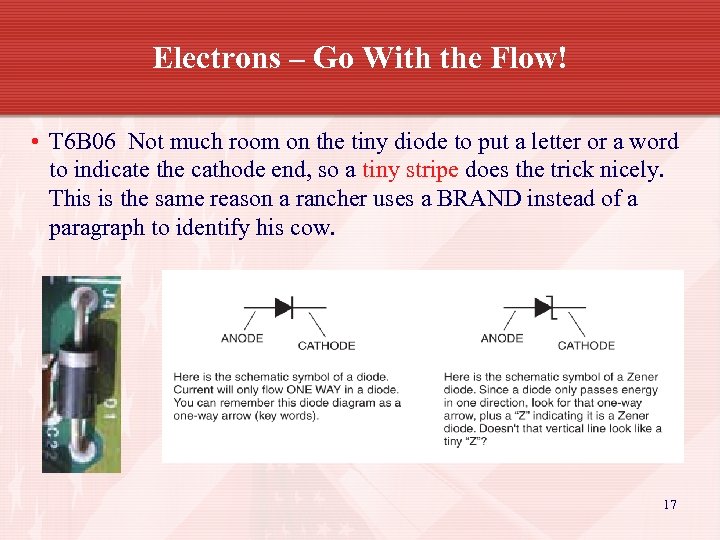 Electrons – Go With the Flow!

• T6B06 Not much room on the tiny diode to put a letter or a word to indicate the cathode end, so a tiny stripe does the trick nicely. This is the same reason a rancher uses a BRAND instead of a paragraph to identify his cow.

J4

D1

C22

ANODE

CATHODE

Here is the schematic symbol of a diode. Current will only flow ONE WAY in a diode. You can remember this diode diagram as a one-way arrow (key words).

ANODE

CATHODE

Here is the schematic symbol of a Zener diode. Since a diode only passes energy in one direction, look for that one-way arrow, plus a "Z" indicating it is a Zener diode. Doesn't that vertical line look like a tiny "Z"?

17